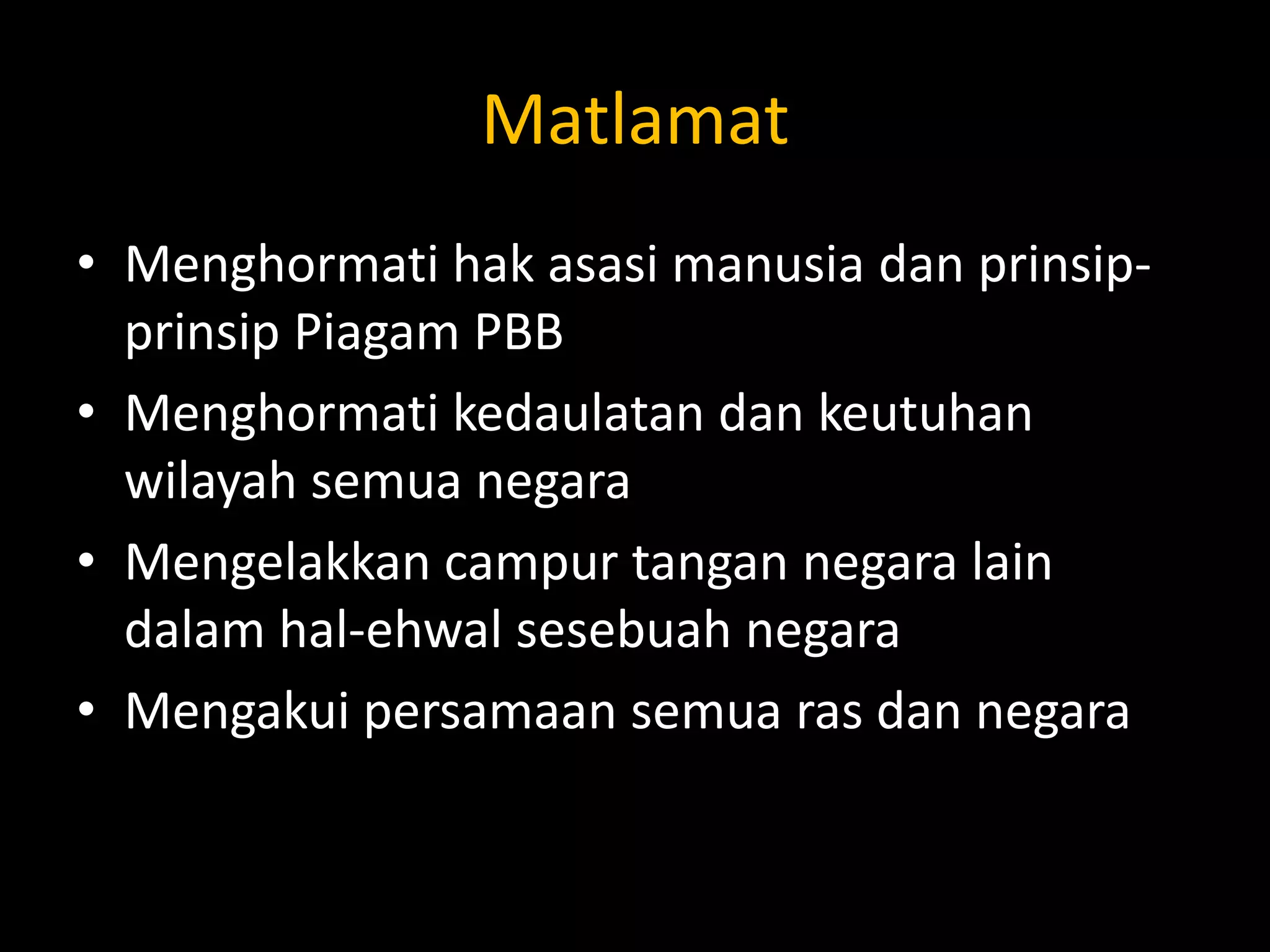 Matlamat

• Menghormati hak asasi manusia dan prinsip-prinsip Piagam PBB
• Menghormati kedaulatan dan keutuhan wilayah semua negara
• Mengelakkan campur tangan negara lain dalam hal-ehwal sesebuah negara
• Mengakui persamaan semua ras dan negara